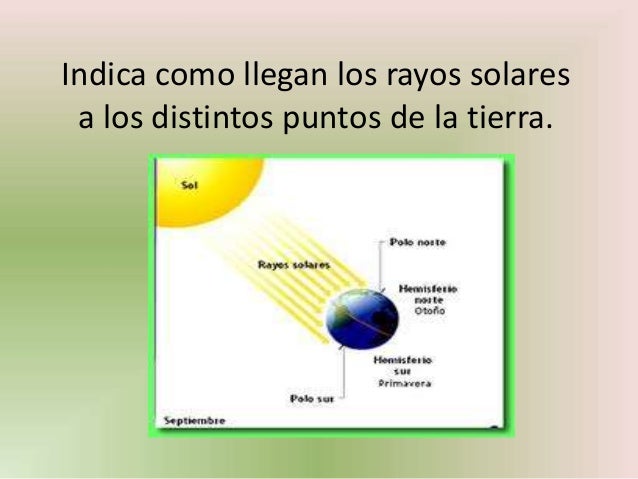 Indica como llegan los rayos solares a los distintos puntos de la tierra.

Sol

Rayos solares

Polo norte

Hemisferio norte Otoño

Hemisferio sur Primavera

Polo sur

Septiembre